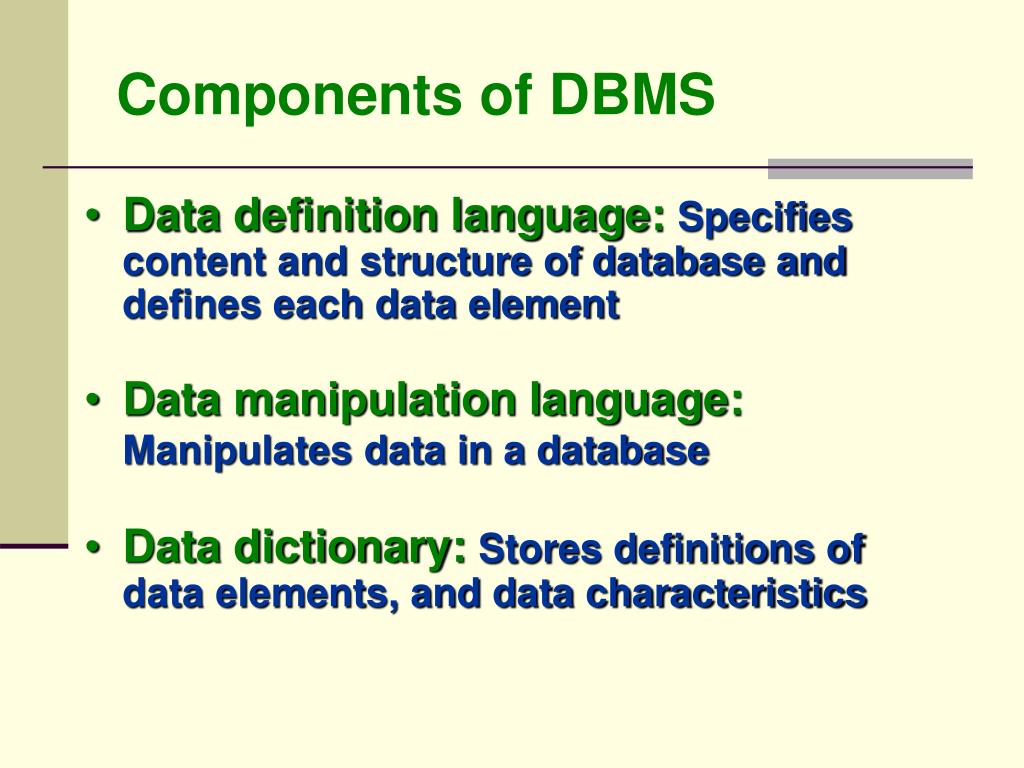 Components of DBMS

• Data definition language: Specifies content and structure of database and defines each data element

• Data manipulation language: Manipulates data in a database

• Data dictionary: Stores definitions of data elements, and data characteristics